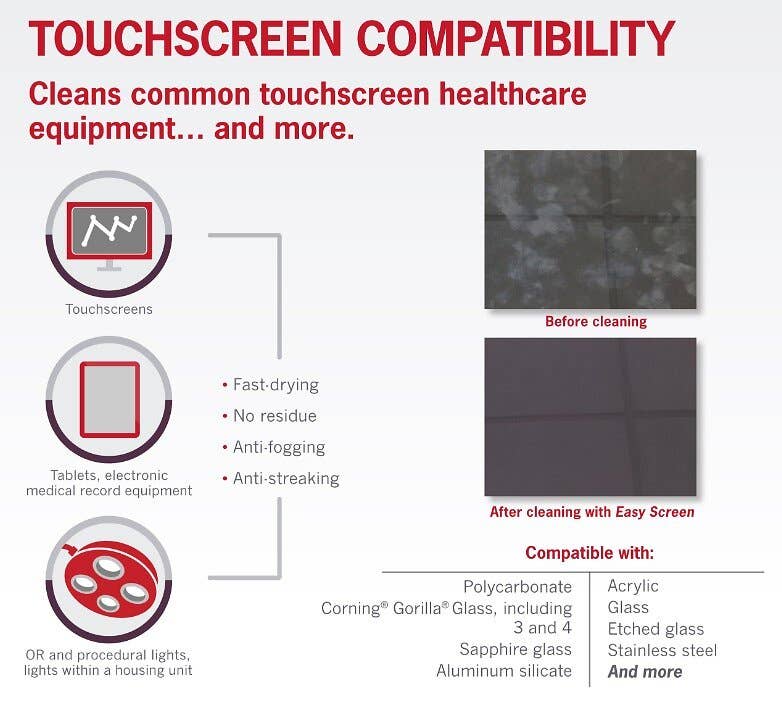 TOUCHSCREEN COMPATIBILITY

Cleans common touchscreen healthcare equipment... and more.

Touchscreens

Tablets, electronic medical record equipment

OR and procedural lights, lights within a housing unit

• Fast-drying
• No residue
• Anti-fogging
• Anti-streaking

Before cleaning

After cleaning with Easy Screen

Compatible with:

Polycarbonate
Corning® Gorilla® Glass, including 3 and 4
Sapphire glass
Aluminum silicate

Acrylic
Glass
Etched glass
Stainless steel
And more